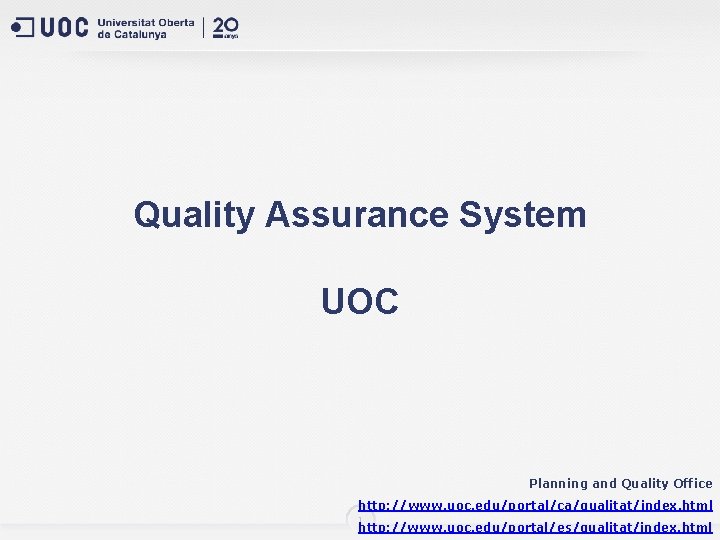 UOC Universitat Oberta de Catalunya | 20 anys

Quality Assurance System

UOC

Planning and Quality Office
http://www.uoc.edu/portal/ca/qualitat/index.html
http://www.uoc.edu/portal/es/qualitat/index.html